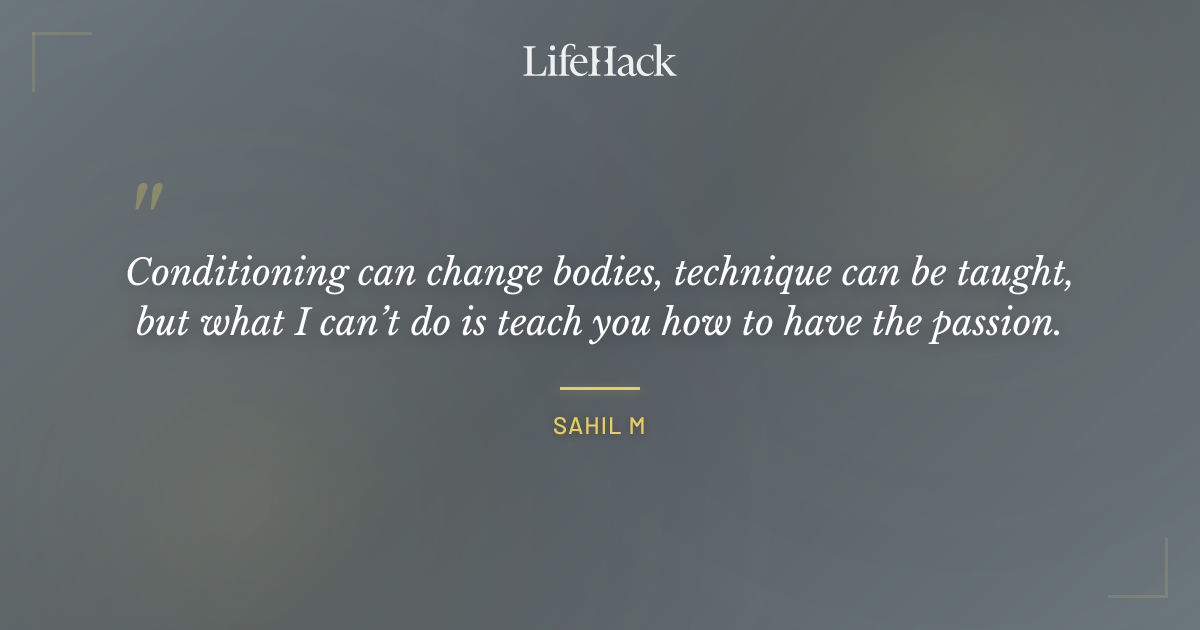 LifeHack

"

Conditioning can change bodies, technique can be taught, but what I can't do is teach you how to have the passion.

SAHIL M